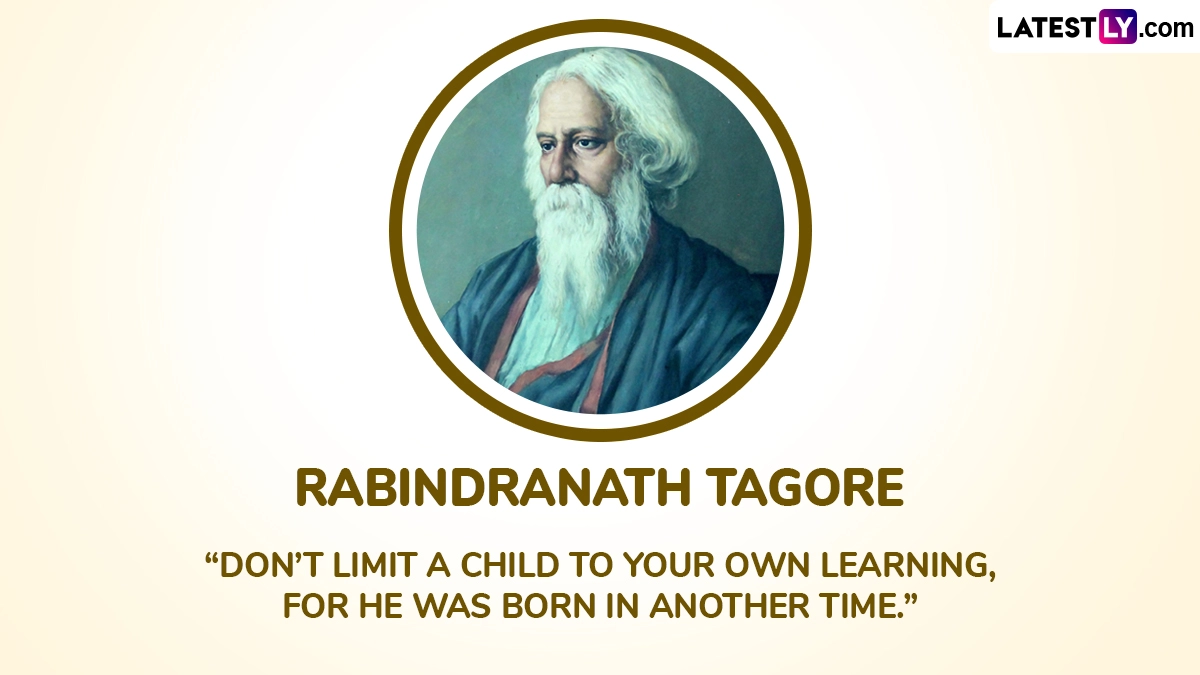 LATESTLY.com

RABINDRANATH TAGORE

“DON’T LIMIT A CHILD TO YOUR OWN LEARNING, FOR HE WAS BORN IN ANOTHER TIME.”